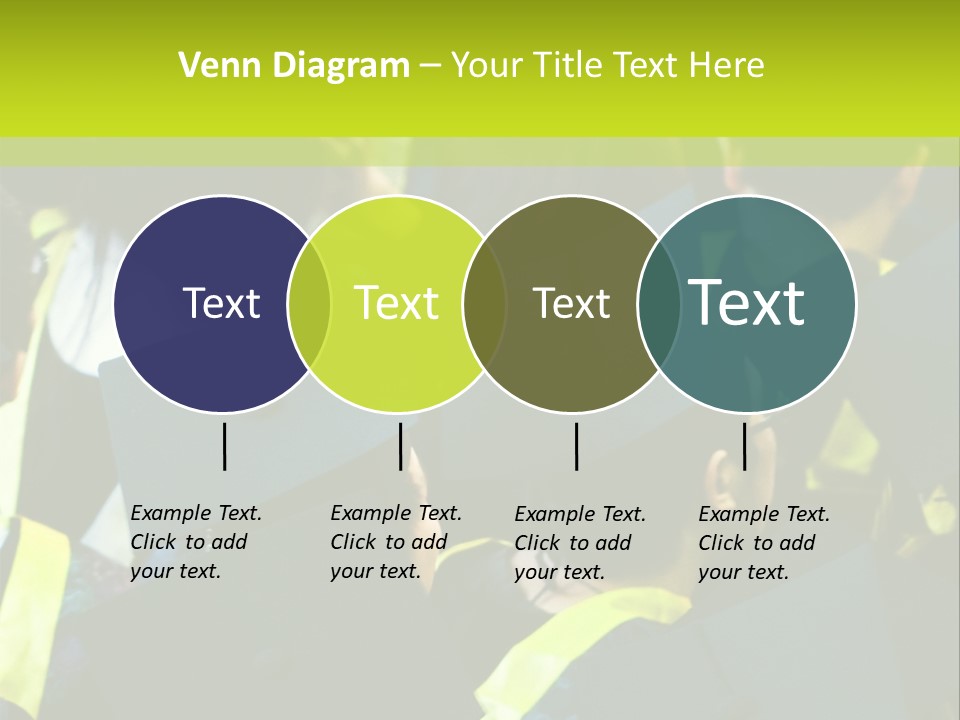 Venn Diagram – Your Title Text Here

Text

Text

Text

Text

Example Text. Click to add your text.

Example Text. Click to add your text.

Example Text. Click to add your text.

Example Text. Click to add your text.